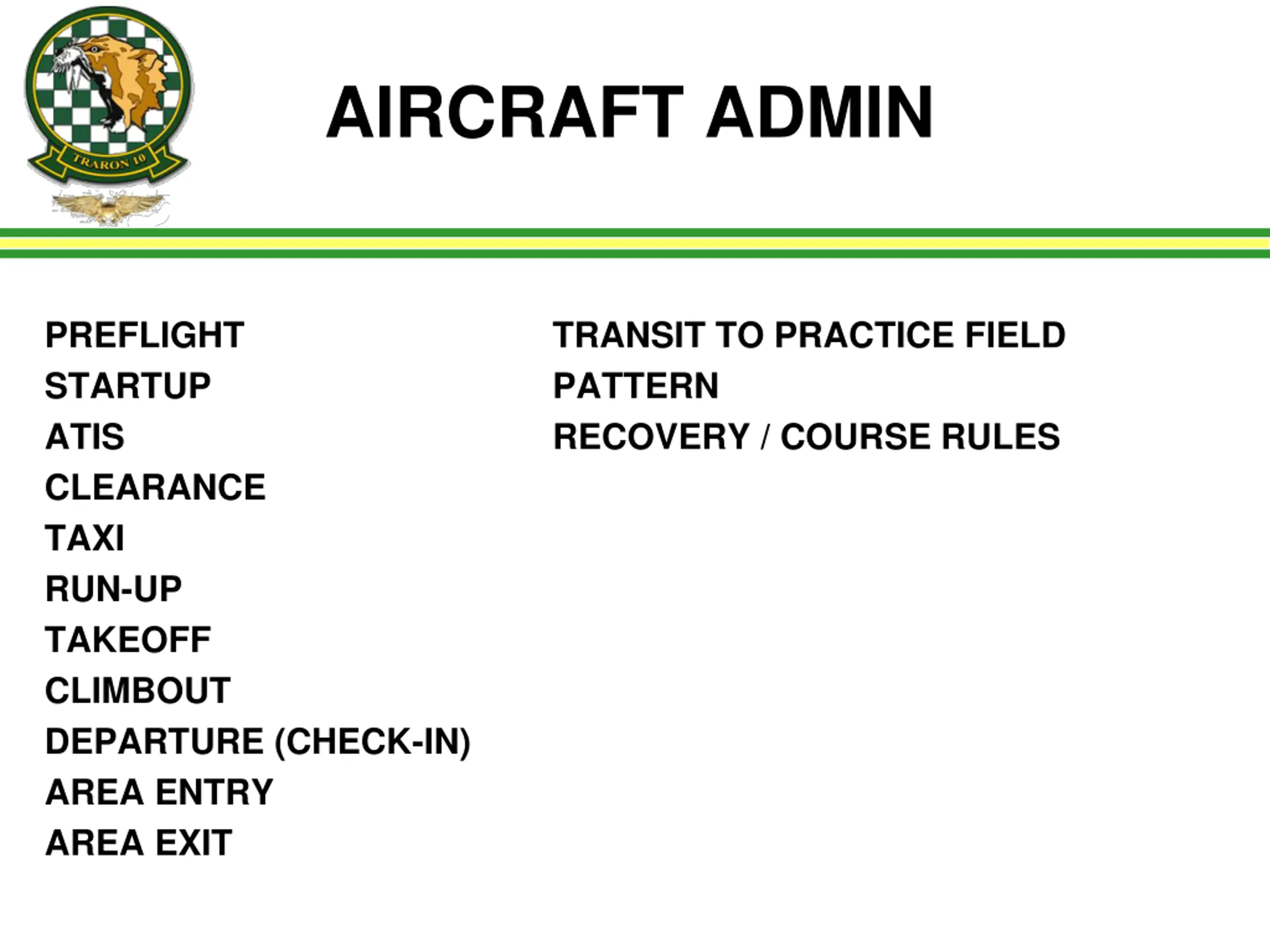 TRARON 10

AIRCRAFT ADMIN

PREFLIGHT
STARTUP
ATIS
CLEARANCE
TAXI
RUN-UP
TAKEOFF
CLIMBOUT
DEPARTURE (CHECK-IN)
AREA ENTRY
AREA EXIT

TRANSIT TO PRACTICE FIELD
PATTERN
RECOVERY / COURSE RULES